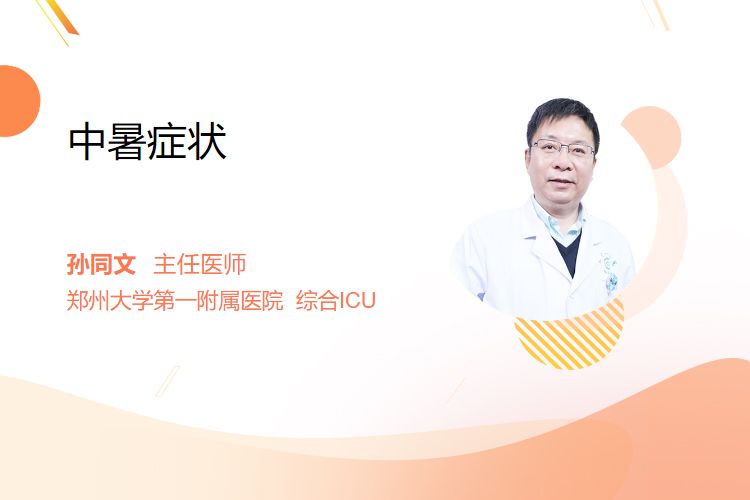 中暑症状

孙同文 主任医师
郑州大学第一附属医院 综合ICU